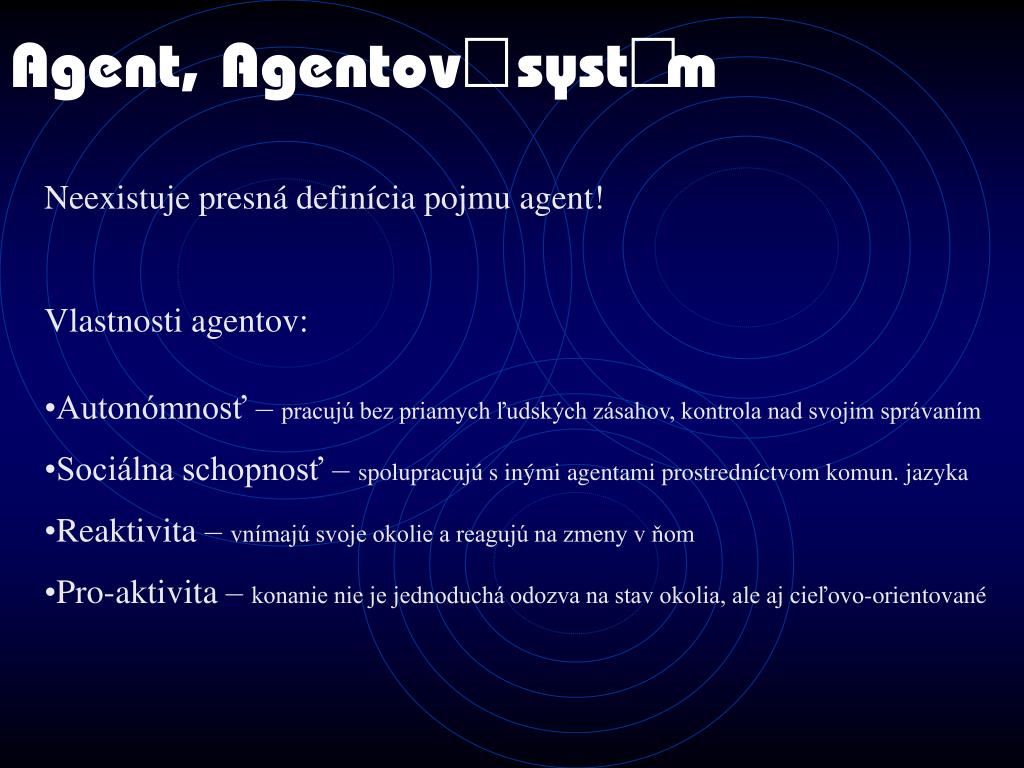 Agent, Agentov□syst□m

Neexistuje presná definícia pojmu agent!

Vlastnosti agentov:

•Autonómnosť – pracujú bez priamych ľudských zásahov, kontrola nad svojim správaním

•Sociálna schopnosť – spolupracujú s inými agentami prostredníctvom komun. jazyka

•Reaktivita – vnímajú svoje okolie a reagujú na zmeny v ňom

•Pro-aktivita – konanie nie je jednoduchá odozva na stav okolia, ale aj cieľovo-orientované